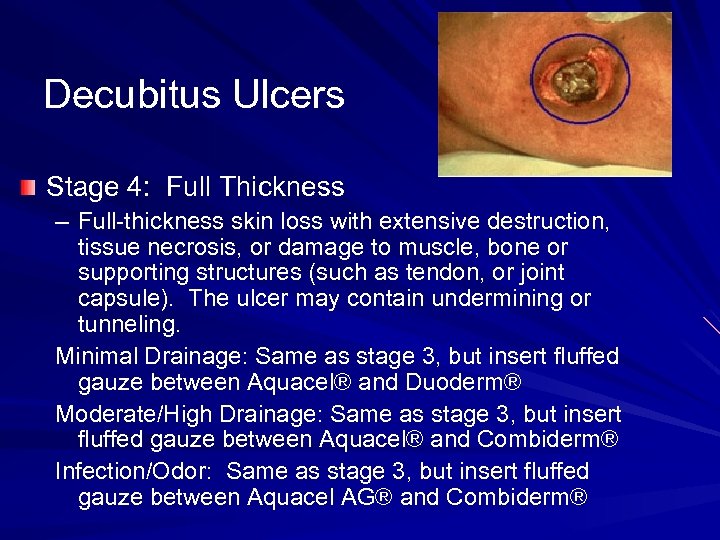 Decubitus Ulcers

Stage 4: Full Thickness

– Full-thickness skin loss with extensive destruction, tissue necrosis, or damage to muscle, bone or supporting structures (such as tendon, or joint capsule). The ulcer may contain undermining or tunneling.

Minimal Drainage: Same as stage 3, but insert fluffed gauze between Aquacel® and Duoderm®

Moderate/High Drainage: Same as stage 3, but insert fluffed gauze between Aquacel® and Combiderm®

Infection/Odor: Same as stage 3, but insert fluffed gauze between Aquacel AG® and Combiderm®